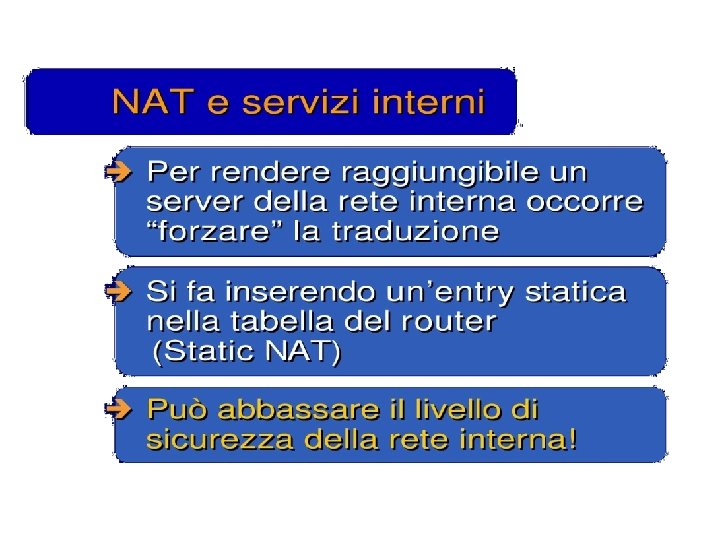 NAT e servizi interni

Per rendere raggiungibile un server della rete interna occorre “forzare” la traduzione

Si fa inserendo un’entry statica nella tabella del router (Static NAT)

Può abbassare il livello di sicurezza della rete interna!